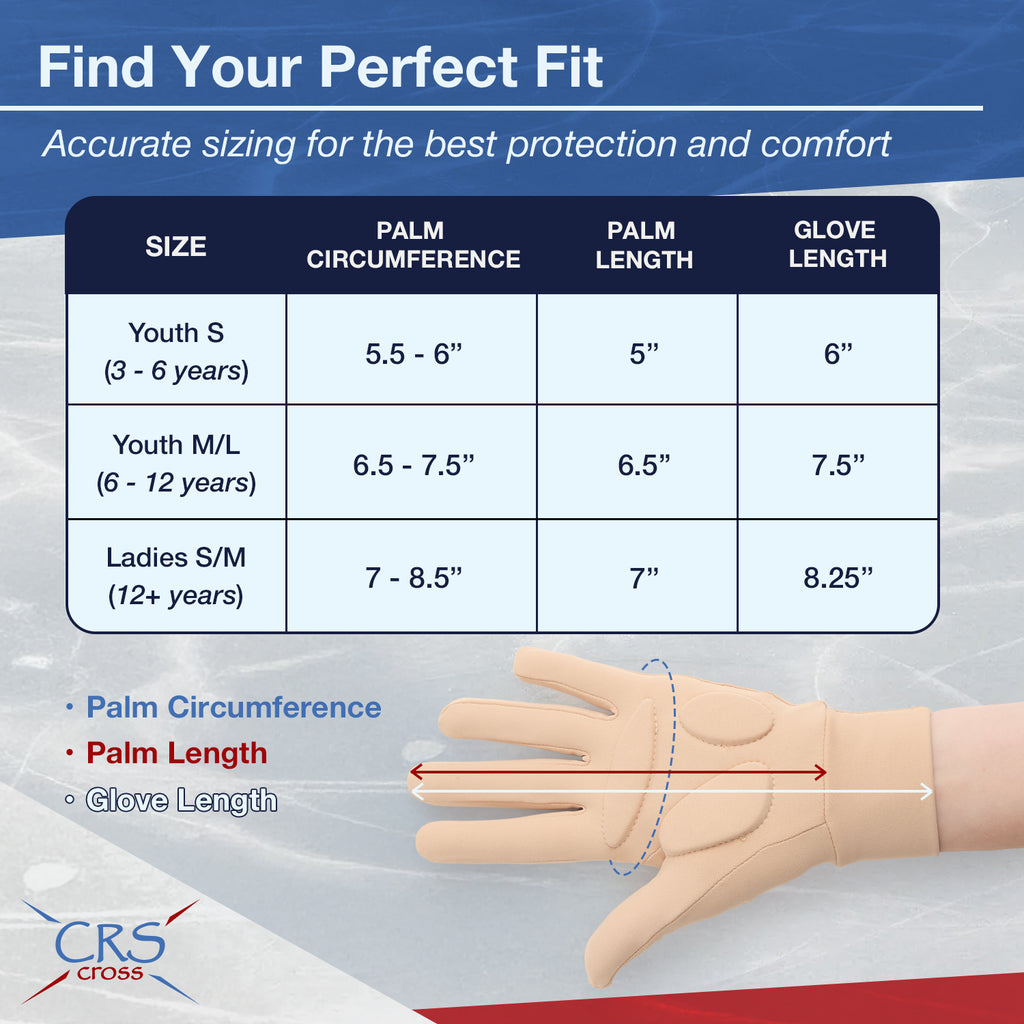 Find Your Perfect Fit

Accurate sizing for the best protection and comfort

| SIZE | PALM CIRCUMFERENCE | PALM LENGTH | GLOVE LENGTH |
|---|---|---|---|
| Youth S (3 - 6 years) | 5.5 - 6” | 5” | 6” |
| Youth M/L (6 - 12 years) | 6.5 - 7.5” | 6.5” | 7.5” |
| Ladies S/M (12+ years) | 7 - 8.5” | 7” | 8.25” |

• Palm Circumference
• Palm Length
• Glove Length

CRS cross